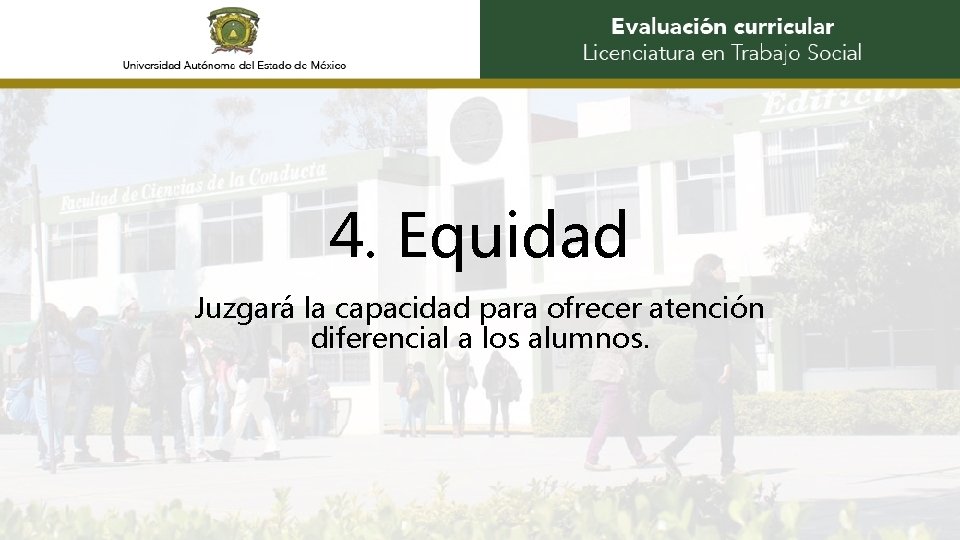 Universidad Autónoma del Estado de México

Evaluación curricular
Licenciatura en Trabajo Social

Facultad de Ciencias de la Conducta

Edificio

4. Equidad

Juzgará la capacidad para ofrecer atención diferencial a los alumnos.